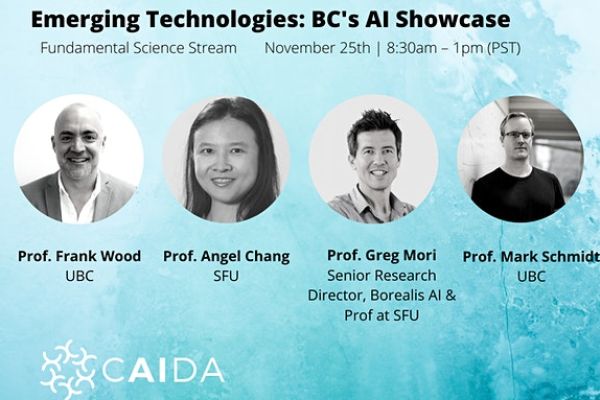 Emerging Technologies: BC's AI Showcase

Fundamental Science Stream November 25th | 8:30am – 1pm (PST)

Prof. Frank Wood
UBC

Prof. Angel Chang
SFU

Prof. Greg Mori
Senior Research Director, Borealis AI & Prof at SFU

Prof. Mark Schmidt
UBC

CAIDA